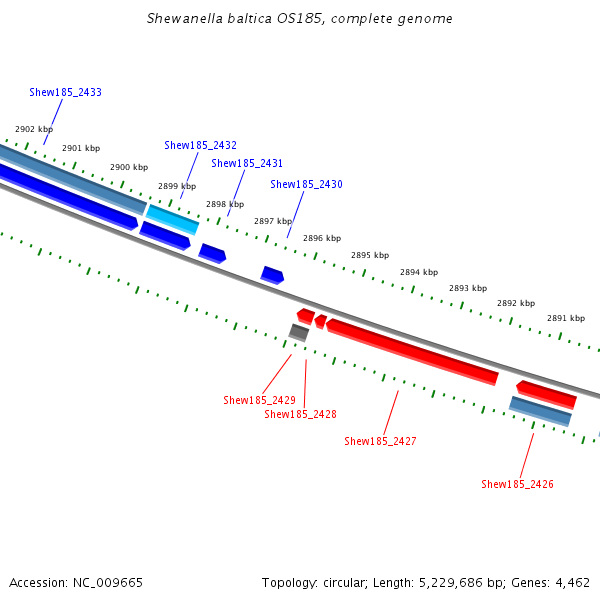 Shewanella baltica OS185, complete genome

Shew185_2433
2902 kbp
2901 kbp
Shew185_2432
2900 kbp
Shew185_2431
2899 kbp
Shew185_2430
2898 kbp
2897 kbp
2896 kbp
2895 kbp
2894 kbp
2893 kbp
2892 kbp
2891 kbp

Shew185_2429
Shew185_2428
Shew185_2427
Shew185_2426

Accession: NC_009665

Topology: circular; Length: 5,229,686 bp; Genes: 4,462